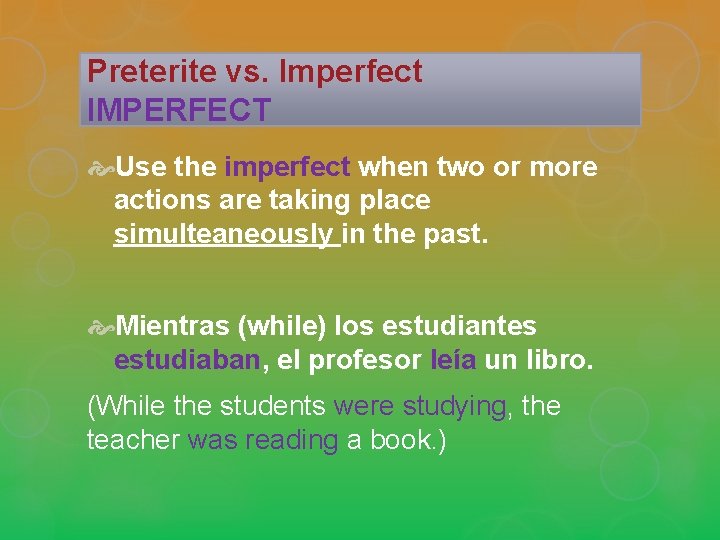 Preterite vs. Imperfect
IMPERFECT

Use the imperfect when two or more actions are taking place simulteaneously in the past.

Mientras (while) los estudiantes estudiaban, el profesor leía un libro.

(While the students were studying, the teacher was reading a book.)